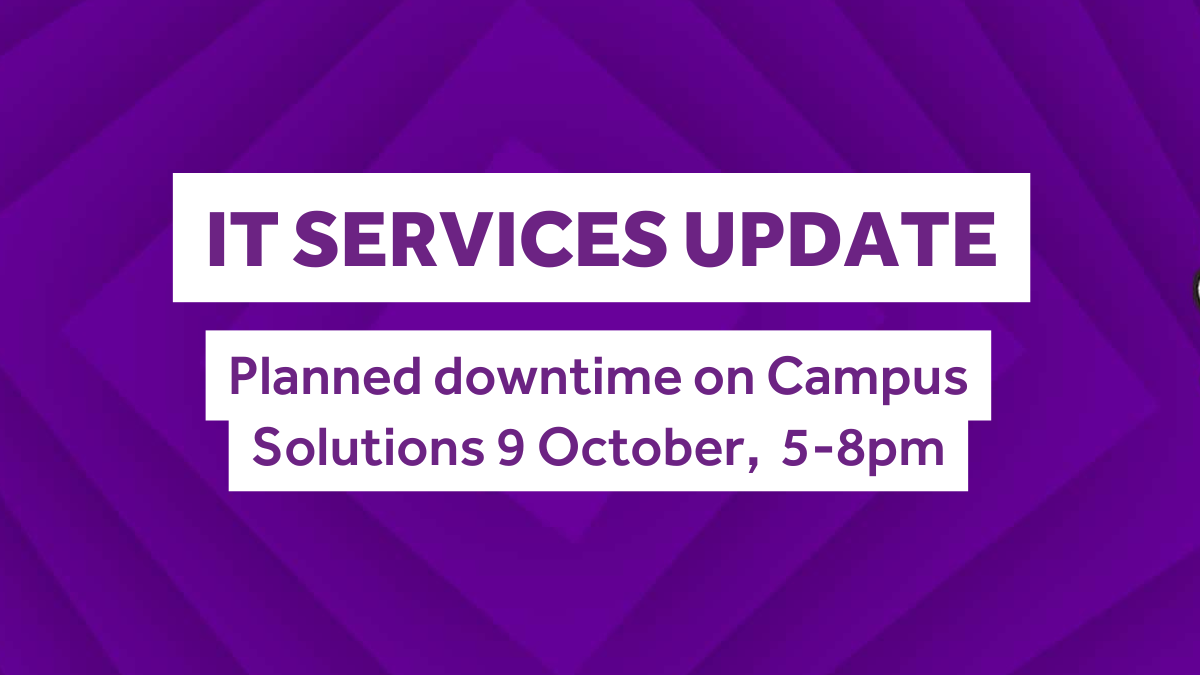 IT SERVICES UPDATE

Planned downtime on Campus Solutions 9 October, 5-8pm